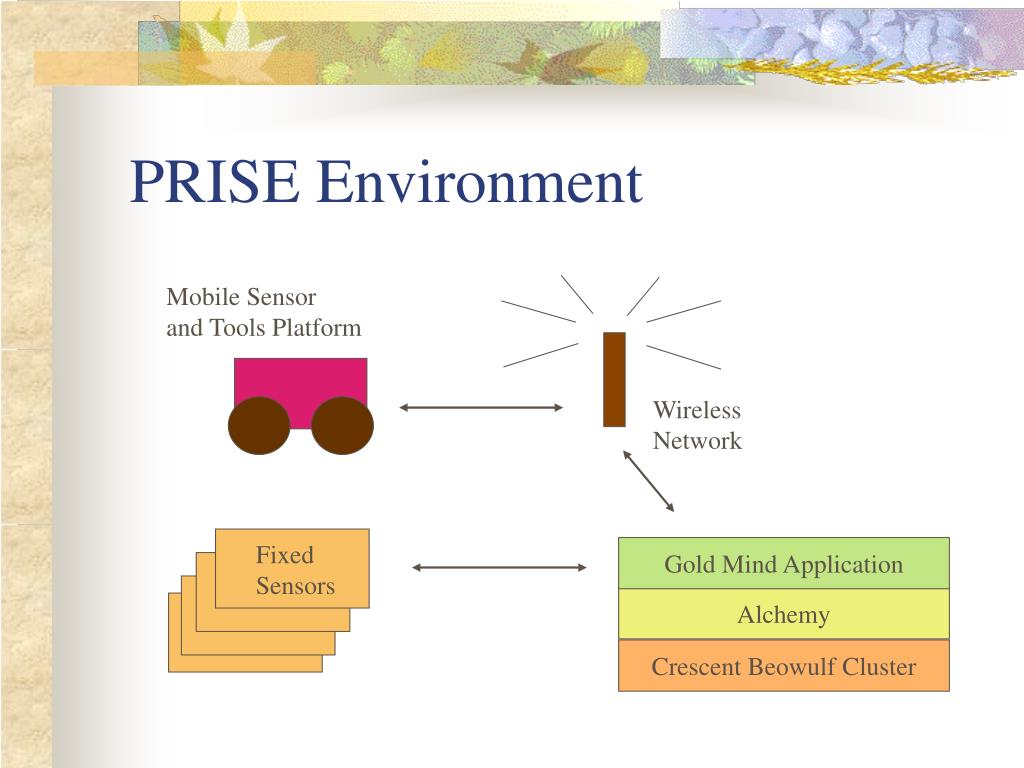 PRISE Environment

Mobile Sensor
and Tools Platform

Wireless
Network

Fixed
Sensors

Gold Mind Application

Alchemy

Crescent Beowulf Cluster